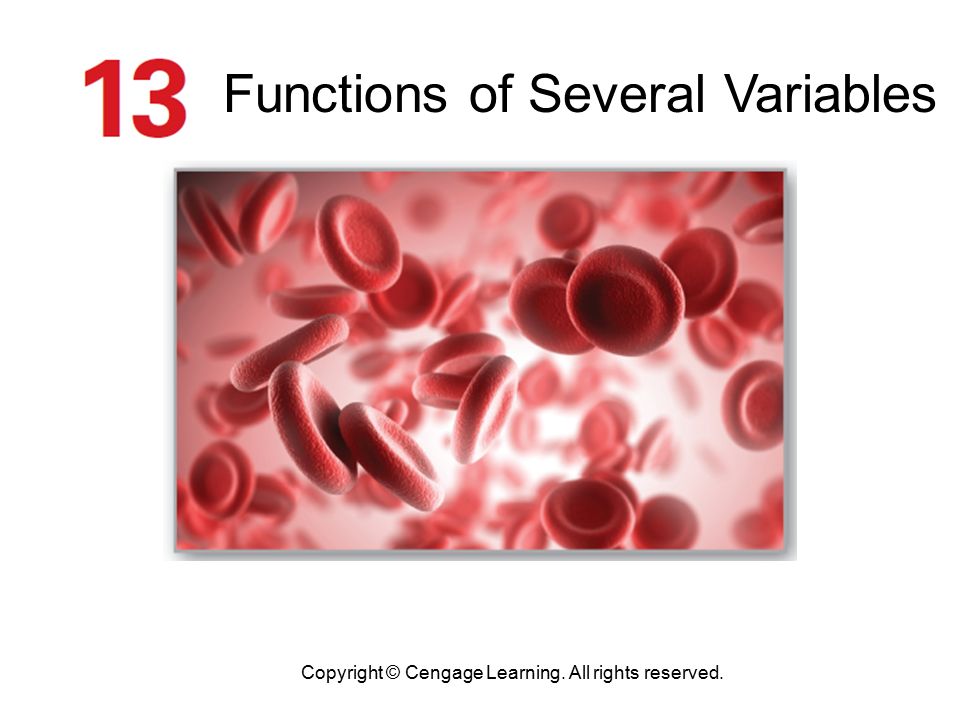 13 Functions of Several Variables

Copyright © Cengage Learning. All rights reserved.